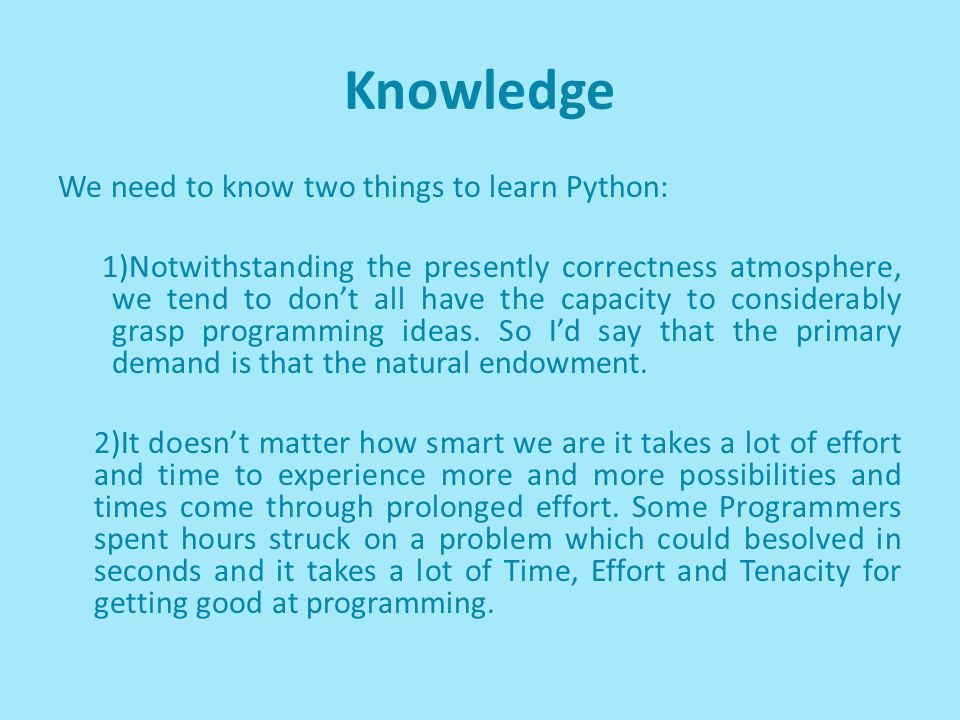 Knowledge

We need to know two things to learn Python:

1)Notwithstanding the presently correctness atmosphere, we tend to don't all have the capacity to considerably grasp programming ideas. So I'd say that the primary demand is that the natural endowment.

2)It doesn't matter how smart we are it takes a lot of effort and time to experience more and more possibilities and times come through prolonged effort. Some Programmers spent hours struck on a problem which could besolved in seconds and it takes a lot of Time, Effort and Tenacity for getting good at programming.